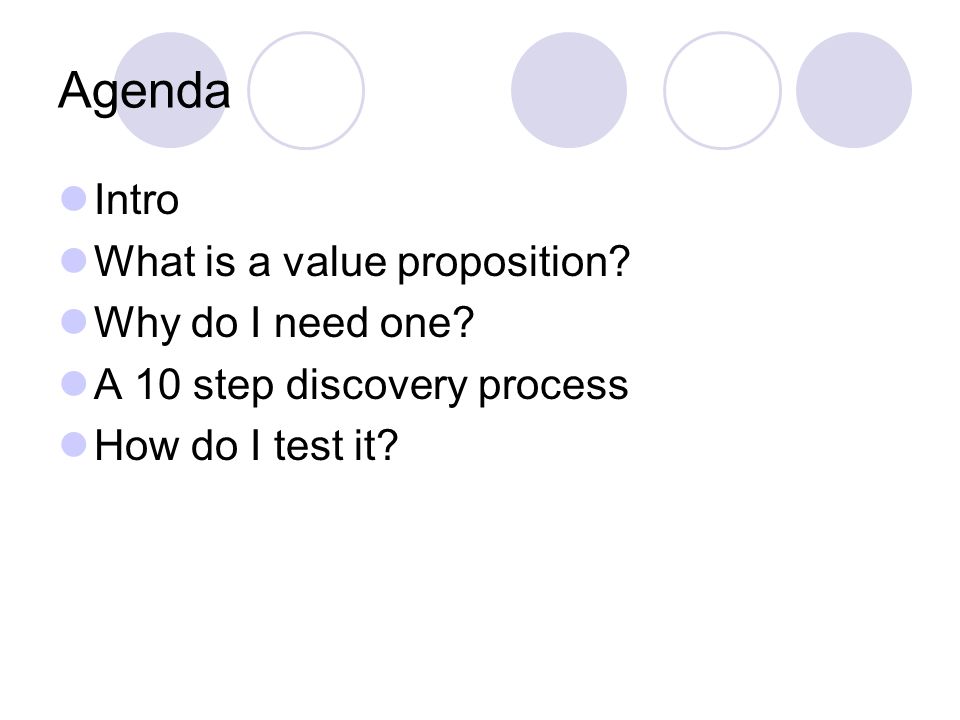 Agenda

Intro
What is a value proposition?
Why do I need one?
A 10 step discovery process
How do I test it?